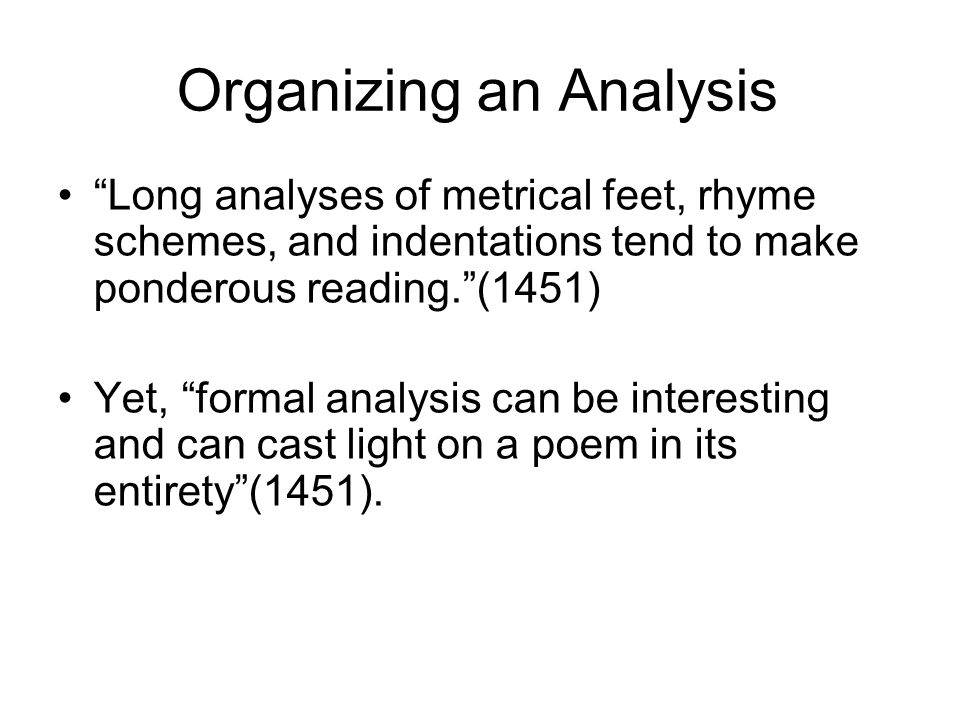 Organizing an Analysis

• “Long analyses of metrical feet, rhyme schemes, and indentations tend to make ponderous reading.”(1451)

• Yet, “formal analysis can be interesting and can cast light on a poem in its entirety”(1451).